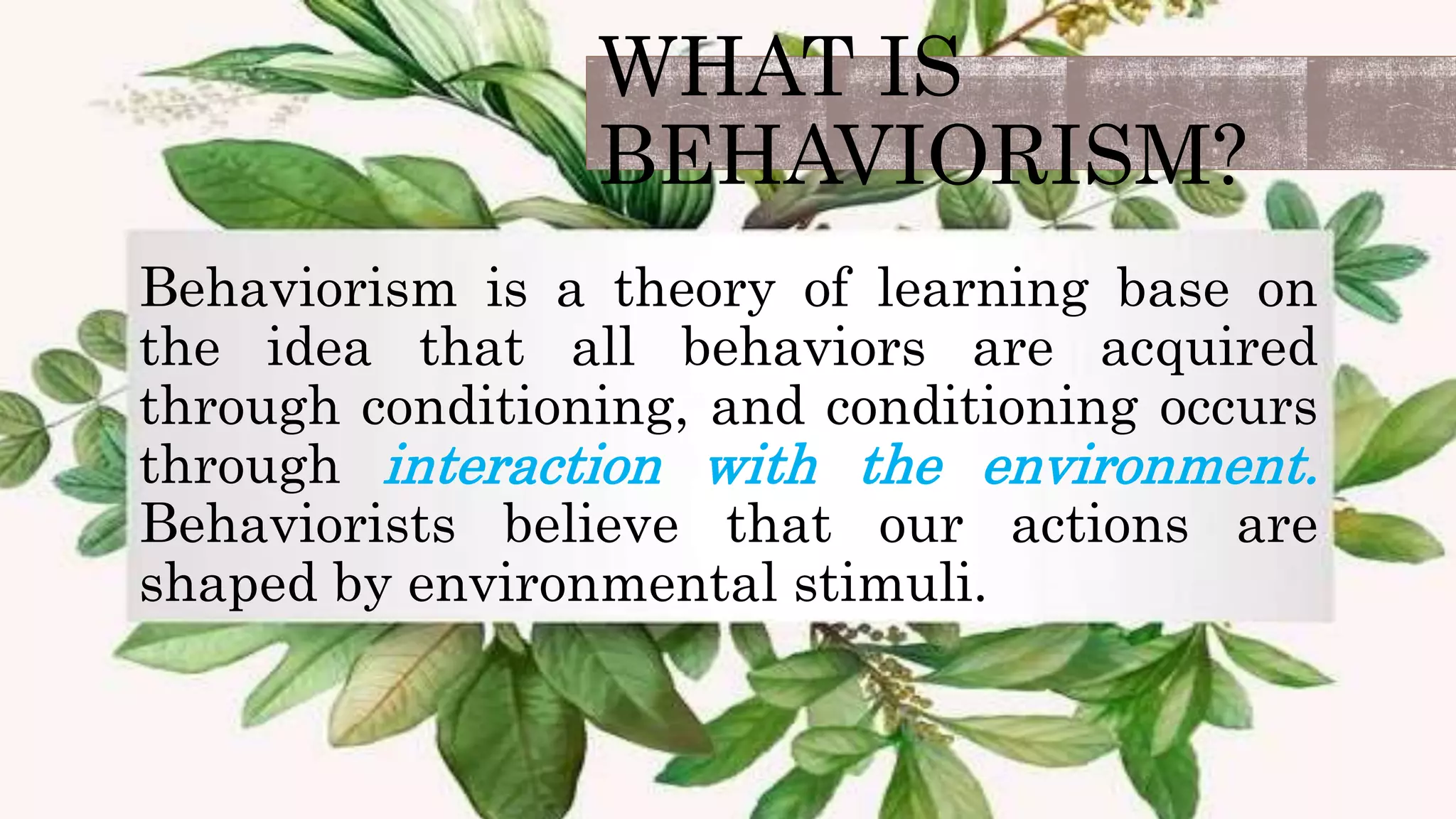 WHAT IS BEHAVIORISM?

Behaviorism is a theory of learning base on the idea that all behaviors are acquired through conditioning, and conditioning occurs through interaction with the environment. Behaviorists believe that our actions are shaped by environmental stimuli.